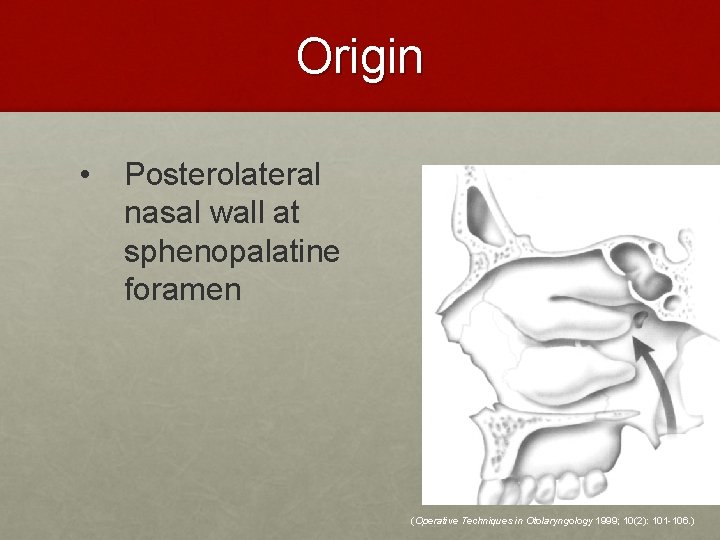 Origin

• Posterolateral nasal wall at sphenopalatine foramen

(Operative Techniques in Otolaryngology 1999; 10(2): 101-106.)